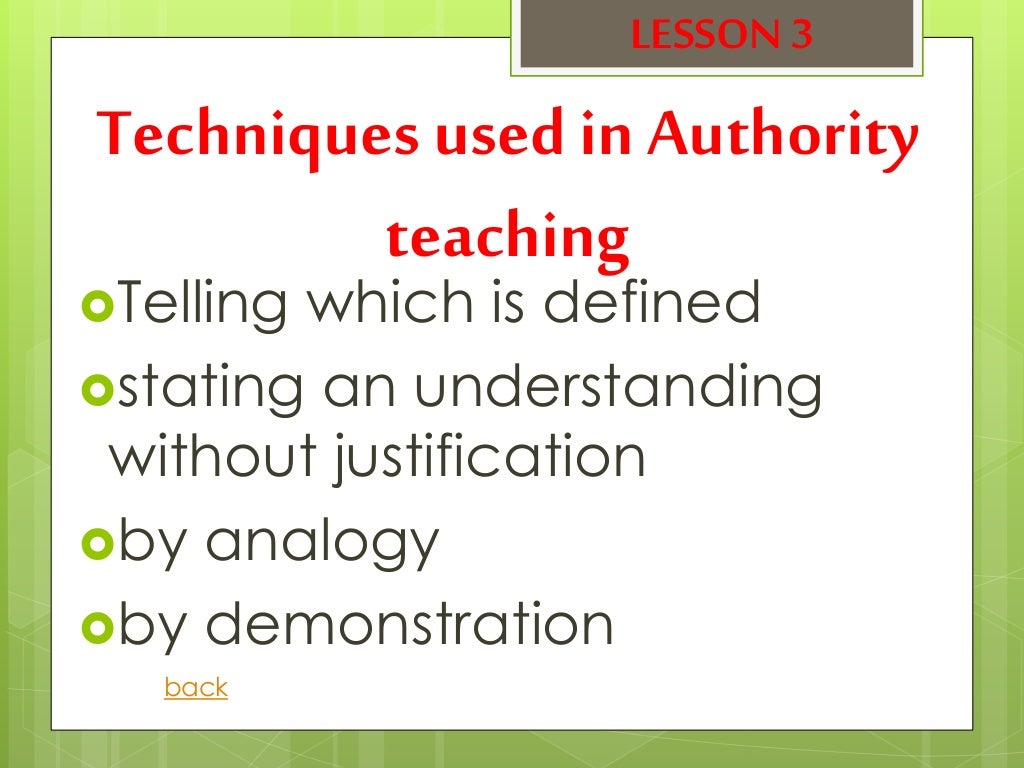 LESSON 3

Techniques used in Authority teaching

Telling which is defined

stating an understanding without justification

by analogy

by demonstration

back